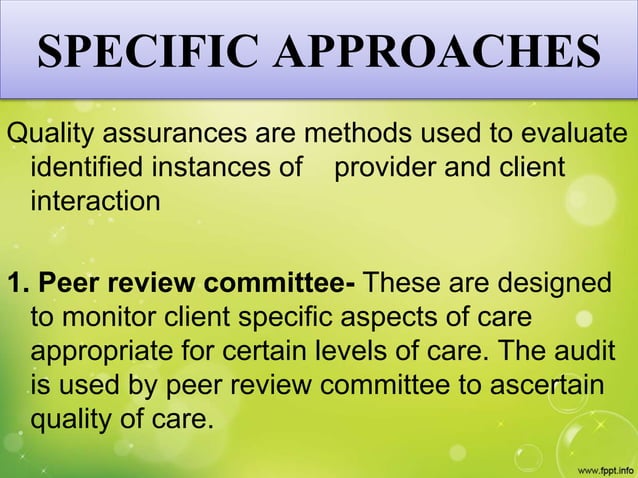 SPECIFIC APPROACHES

Quality assurances are methods used to evaluate identified instances of provider and client interaction

1. Peer review committee- These are designed to monitor client specific aspects of care appropriate for certain levels of care. The audit is used by peer review committee to ascertain quality of care.

www.fppt.info